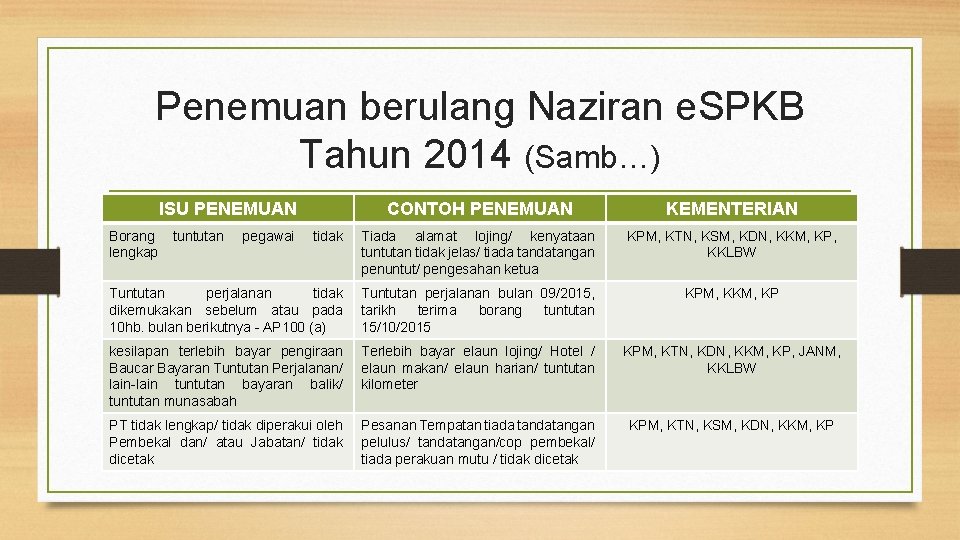 Penemuan berulang Naziran eSPKB Tahun 2014 (Samb…)

| ISU PENEMUAN | CONTOH PENEMUAN | KEMENTERIAN |
|---|---|---|
| Borang tuntutan pegawai tidak lengkap | Tiada alamat lojing/ kenyataan tuntutan tidak jelas/ tiada tandatangan penuntut/ pengesahan ketua | KPM, KTN, KSM, KDN, KKM, KP, KKLBW |
| Tuntutan perjalanan tidak dikemukakan sebelum atau pada 10hb. bulan berikutnya - AP100 (a) | Tuntutan perjalanan bulan 09/2015, tarikh terima borang tuntutan 15/10/2015 | KPM, KKM, KP |
| kesilapan terlebih bayar pengiraan Baucar Bayaran Tuntutan Perjalanan/ lain-lain tuntutan bayaran balik/ tuntutan munasabah | Terlebih bayar elaun lojing/ Hotel / elaun makan/ elaun harian/ tuntutan kilometer | KPM, KTN, KDN, KKM, KP, JANM, KKLBW |
| PT tidak lengkap/ tidak diperakui oleh Pembekal dan/ atau Jabatan/ tidak dicetak | Pesanan Tempatan tiada tandatangan pelulus/ tandatangan/cop pembekal/ tiada perakuan mutu / tidak dicetak | KPM, KTN, KSM, KDN, KKM, KP |